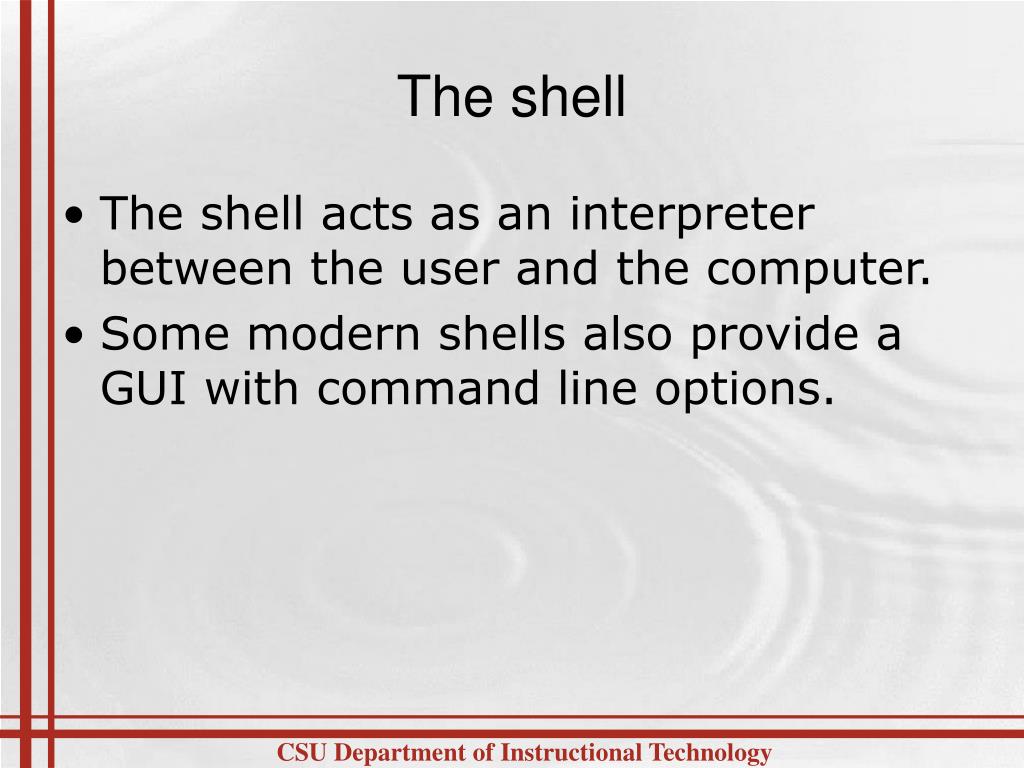 The shell

• The shell acts as an interpreter between the user and the computer.
• Some modern shells also provide a GUI with command line options.

CSU Department of Instructional Technology